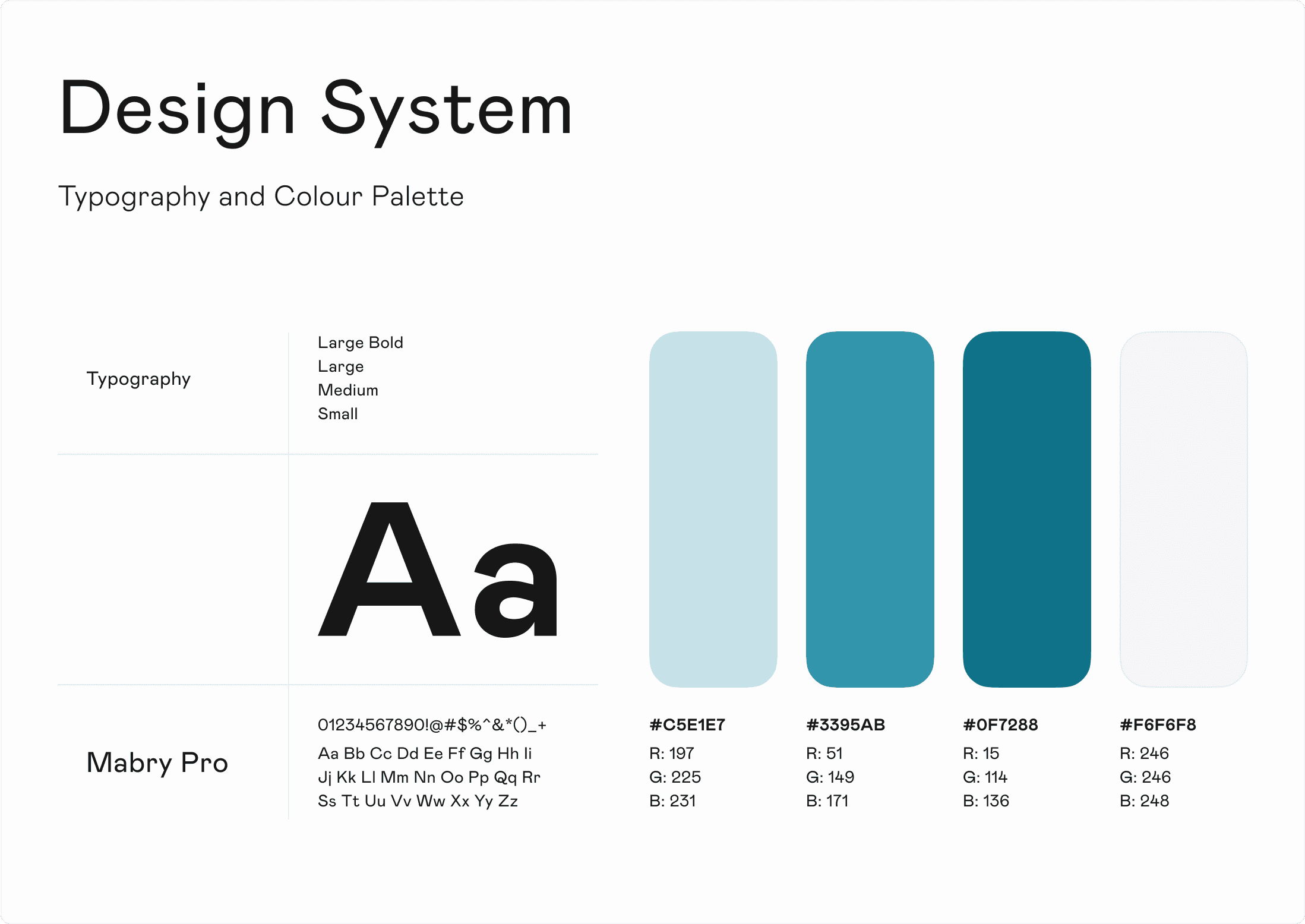 Design System

Typography and Colour Palette

Typography

Large Bold
Large
Medium
Small

Aa

Mabry Pro

01234567890!@#$%^&*()_+
Aa Bb Cc Dd Ee Ff Gg Hh Ii
Jj Kk Ll Mm Nn Oo Pp Qq Rr
Ss Tt Uu Vv Ww Xx Yy Zz

#C5E1E7
R: 197
G: 225
B: 231

#3395AB
R: 51
G: 149
B: 171

#0F7288
R: 15
G: 114
B: 136

#F6F6F8
R: 246
G: 246
B: 248